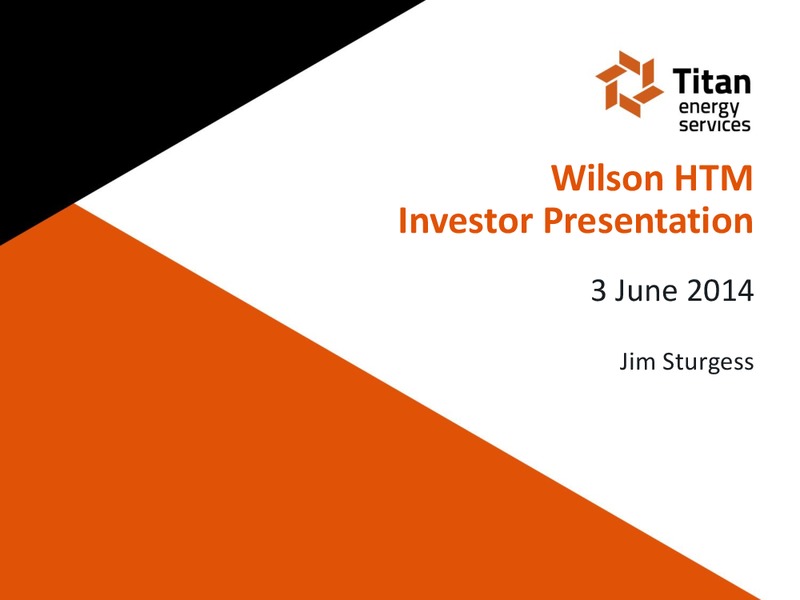 Titan
energy
services

Wilson HTM
Investor Presentation

3 June 2014

Jim Sturgess